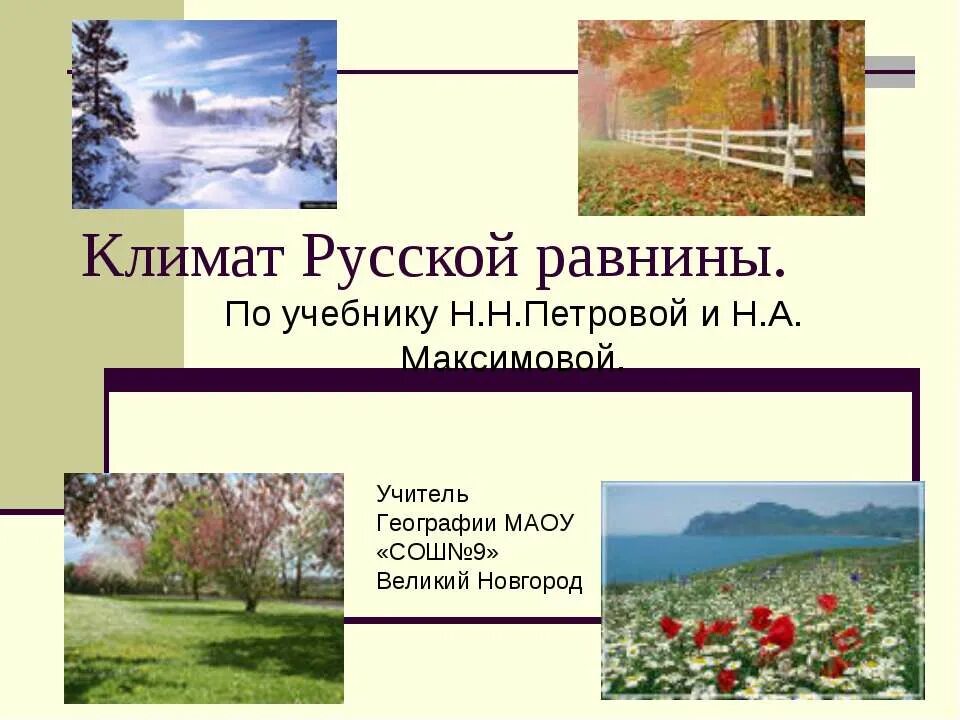 Климат Русской равнины.

По учебнику Н.Н.Петровой и Н.А. Максимовой.

Учитель
Географии МАОУ
«СОШ№9»
Великий Новгород